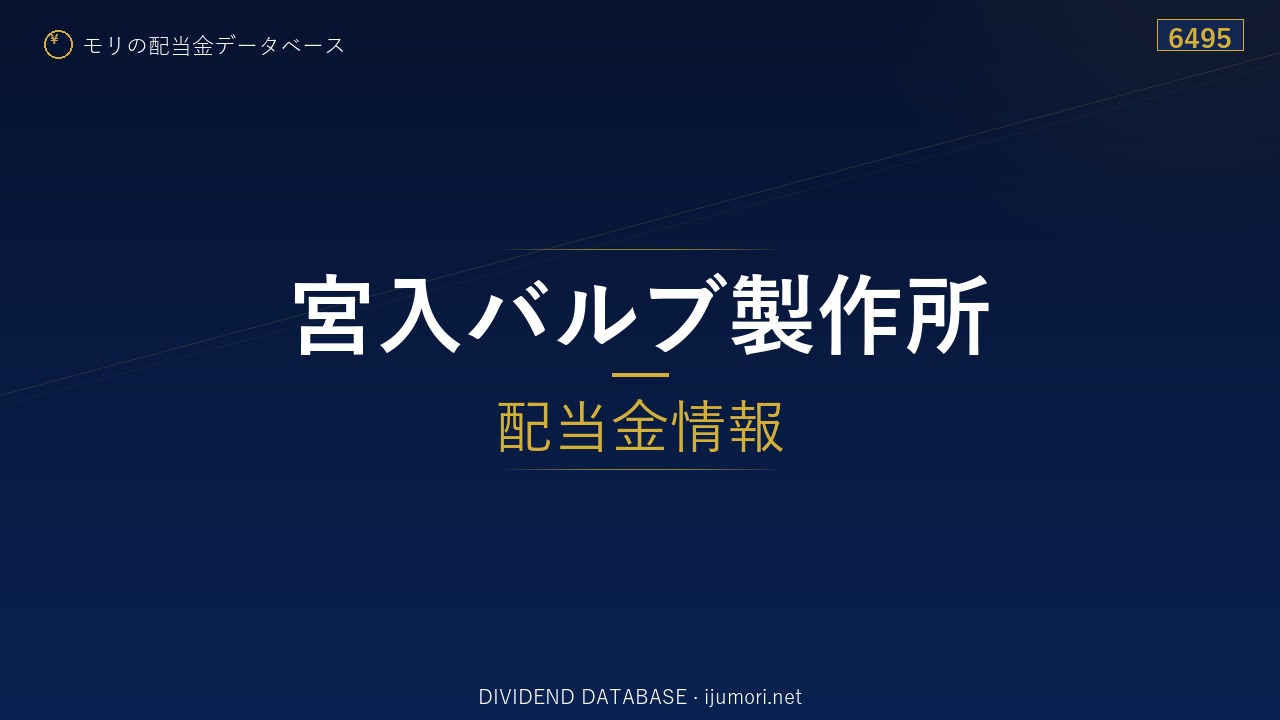 ¥ モリの配当金データベース

6495

宮入バルブ製作所

配当金情報

DIVIDEND DATABASE · ijumori.net